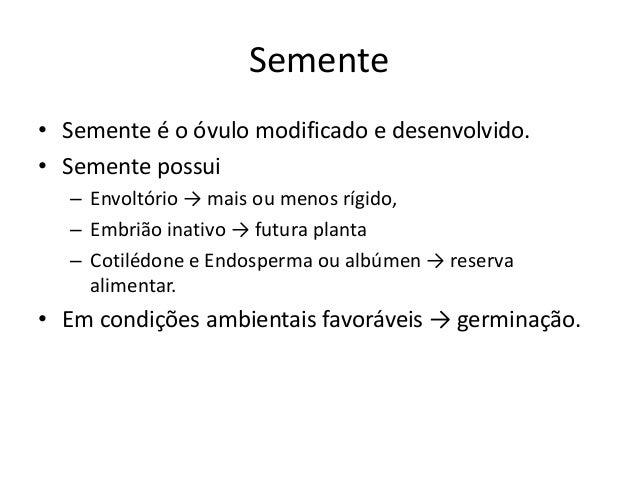 Semente

• Semente é o óvulo modificado e desenvolvido.
• Semente possui
  – Envoltório → mais ou menos rígido,
  – Embrião inativo → futura planta
  – Cotilédone e Endosperma ou albúmen → reserva alimentar.
• Em condições ambientais favoráveis → germinação.